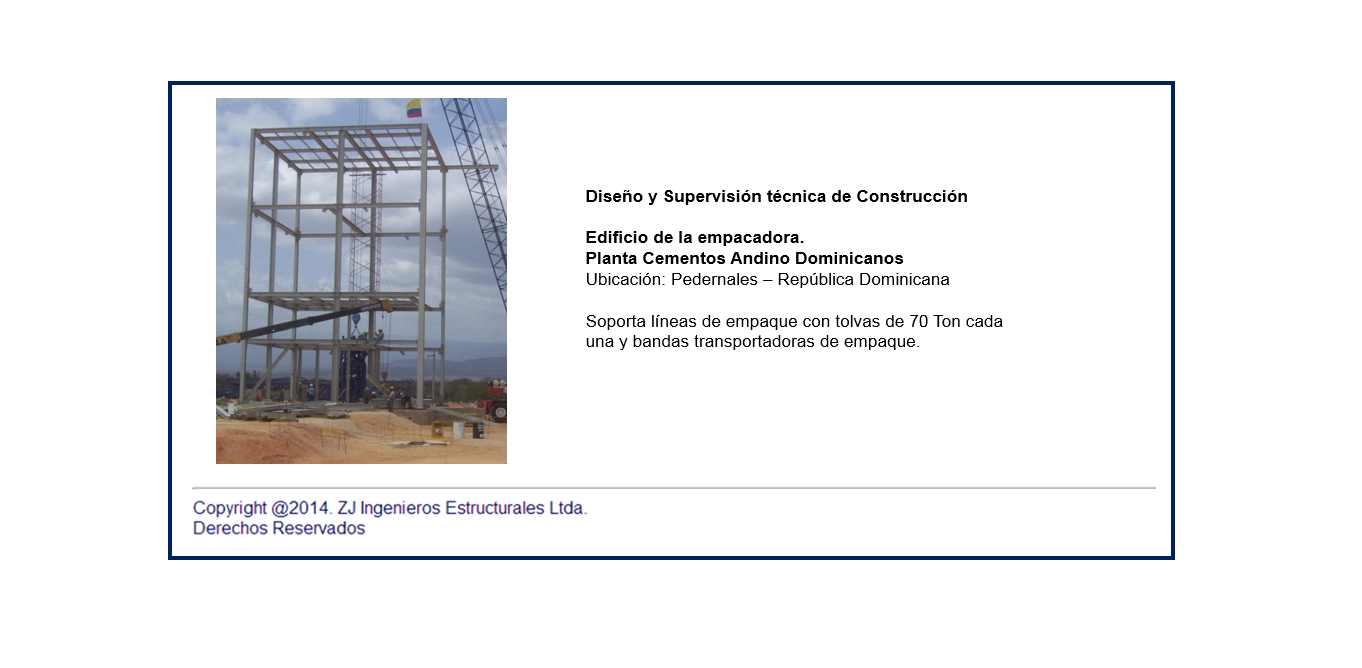 Diseño y Supervisión técnica de Construcción

Edificio de la empacadora.
Planta Cementos Andino Dominicanos
Ubicación: Pedernales – República Dominicana

Soporta líneas de empaque con tolvas de 70 Ton cada una y bandas transportadoras de empaque.

Copyright @2014. ZJ Ingenieros Estructurales Ltda.
Derechos Reservados